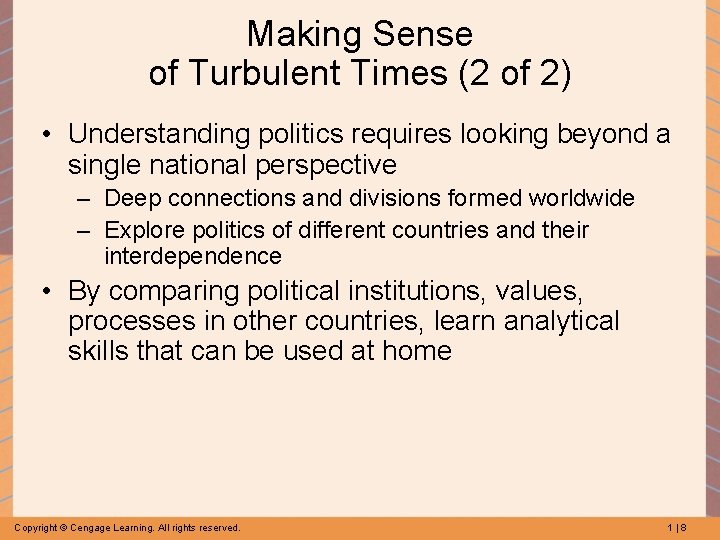 Making Sense of Turbulent Times (2 of 2)

• Understanding politics requires looking beyond a single national perspective
– Deep connections and divisions formed worldwide
– Explore politics of different countries and their interdependence

• By comparing political institutions, values, processes in other countries, learn analytical skills that can be used at home

Copyright © Cengage Learning. All rights reserved.

1 | 8